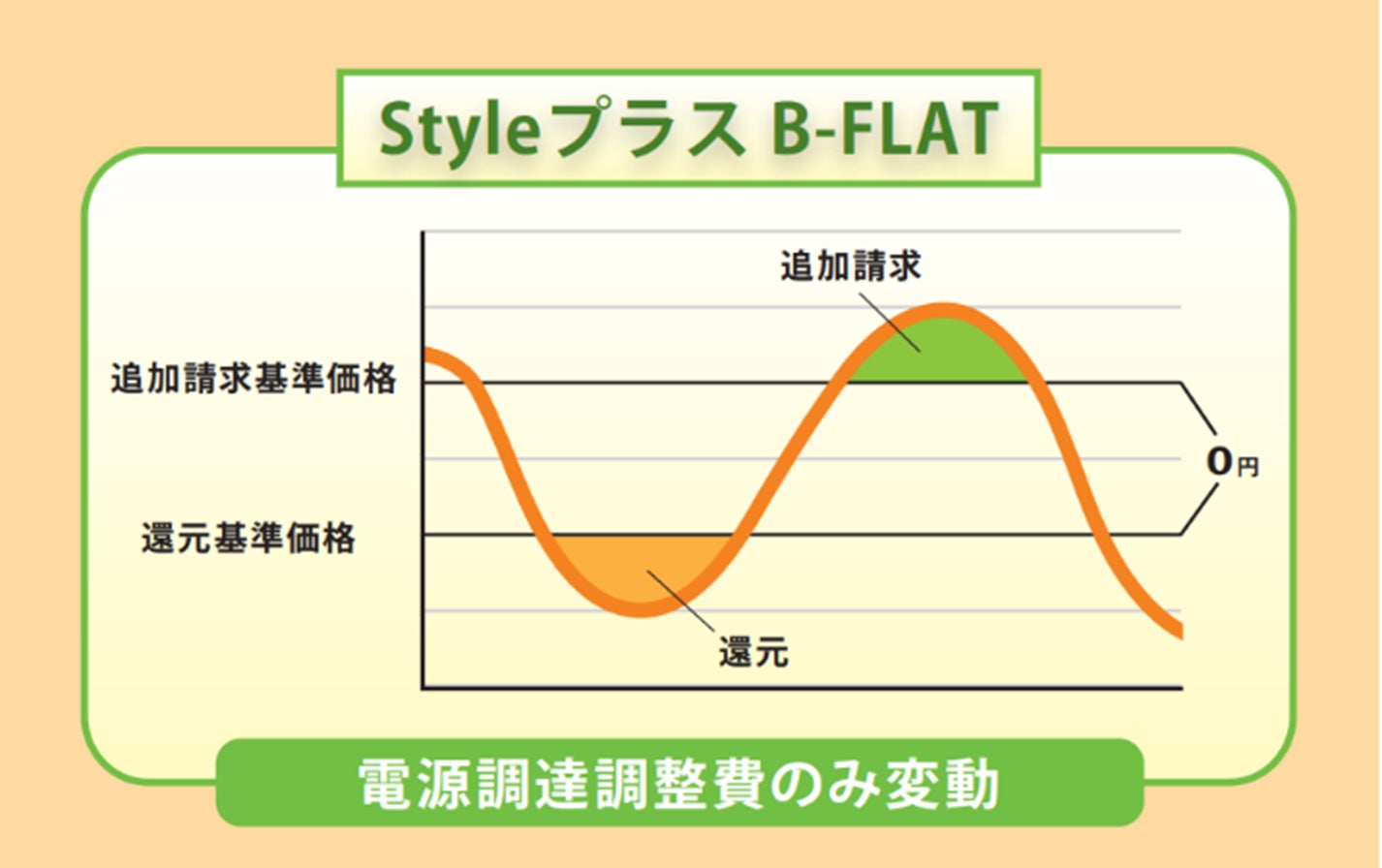 Styleプラス B-FLAT

追加請求

追加請求基準価格

0円

還元基準価格

還元

電源調達調整費のみ変動